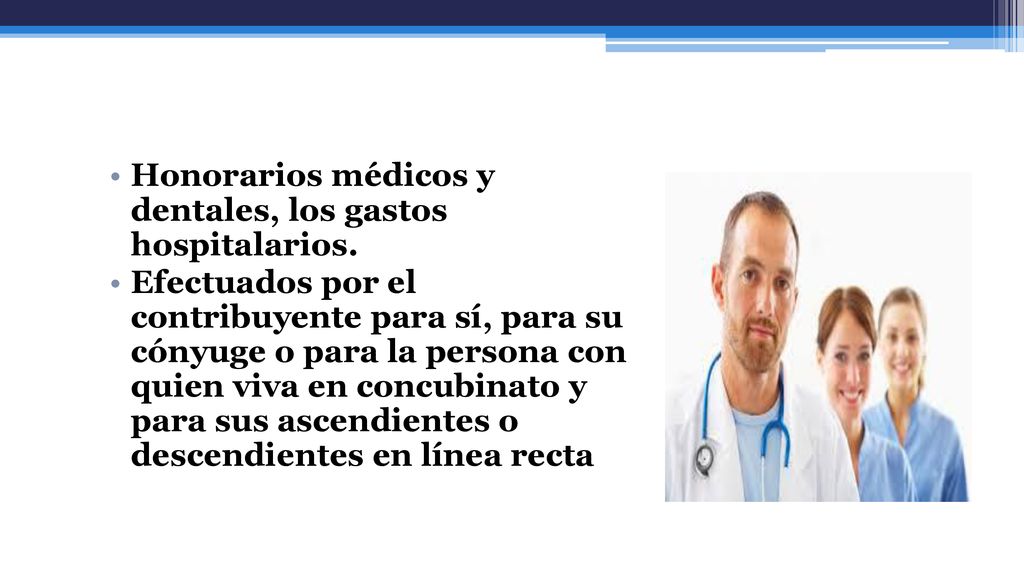 • Honorarios médicos y dentales, los gastos hospitalarios.
• Efectuados por el contribuyente para sí, para su cónyuge o para la persona con quien viva en concubinato y para sus ascendientes o descendientes en línea recta